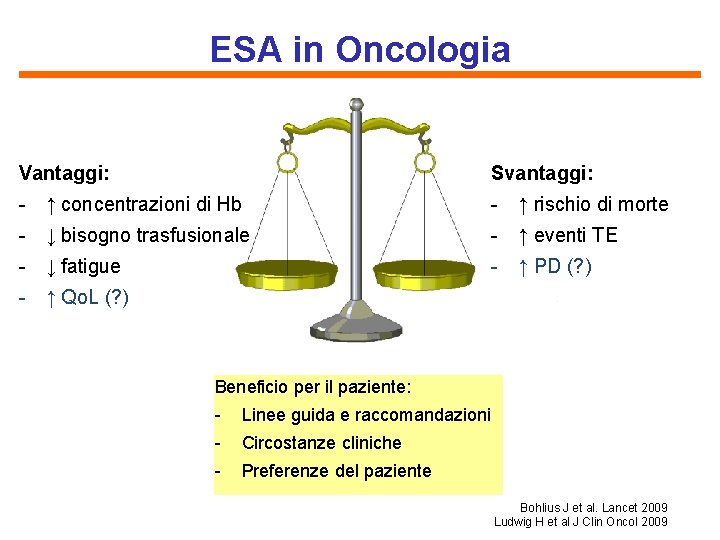 ESA in Oncologia

Vantaggi:
- ↑ concentrazioni di Hb
- ↓ bisogno trasfusionale
- ↓ fatigue
- ↑ QoL (?)

Svantaggi:
- ↑ rischio di morte
- ↑ eventi TE
- ↑ PD (?)

Beneficio per il paziente:
- Linee guida e raccomandazioni
- Circostanze cliniche
- Preferenze del paziente

Bohlius J et al. Lancet 2009
Ludwig H et al J Clin Oncol 2009